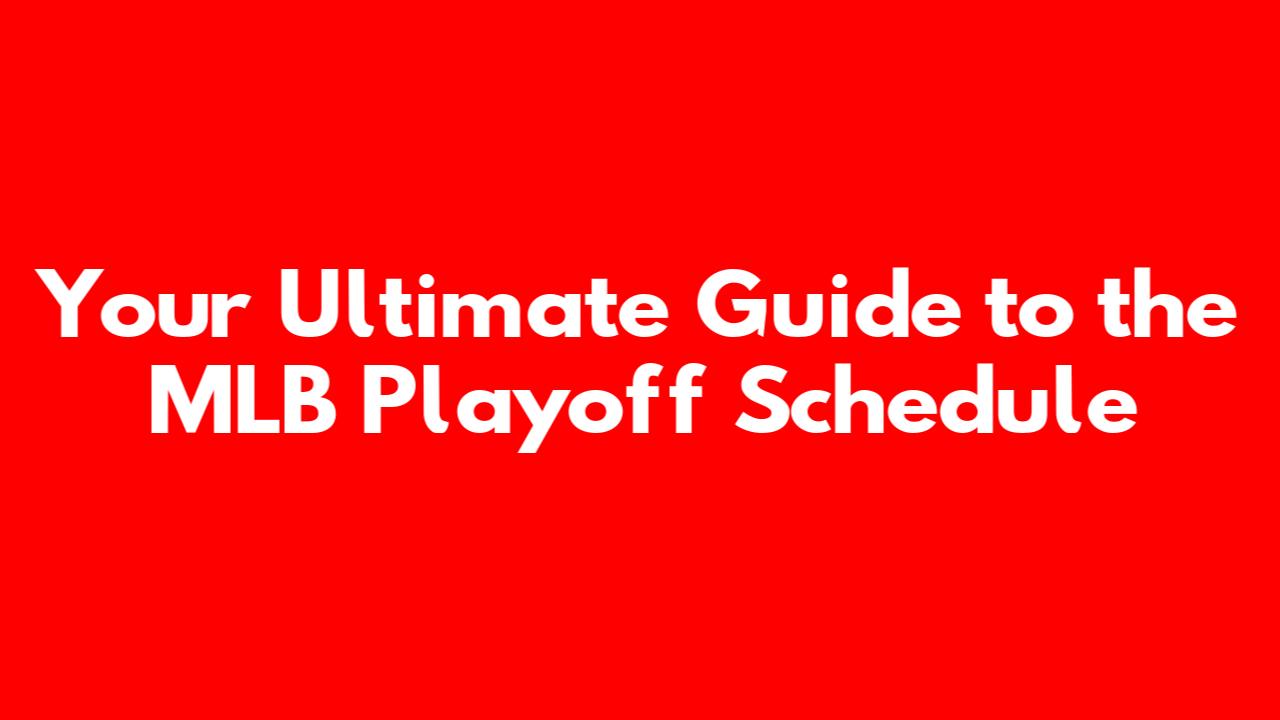 Your Ultimate Guide to the MLB Playoff Schedule